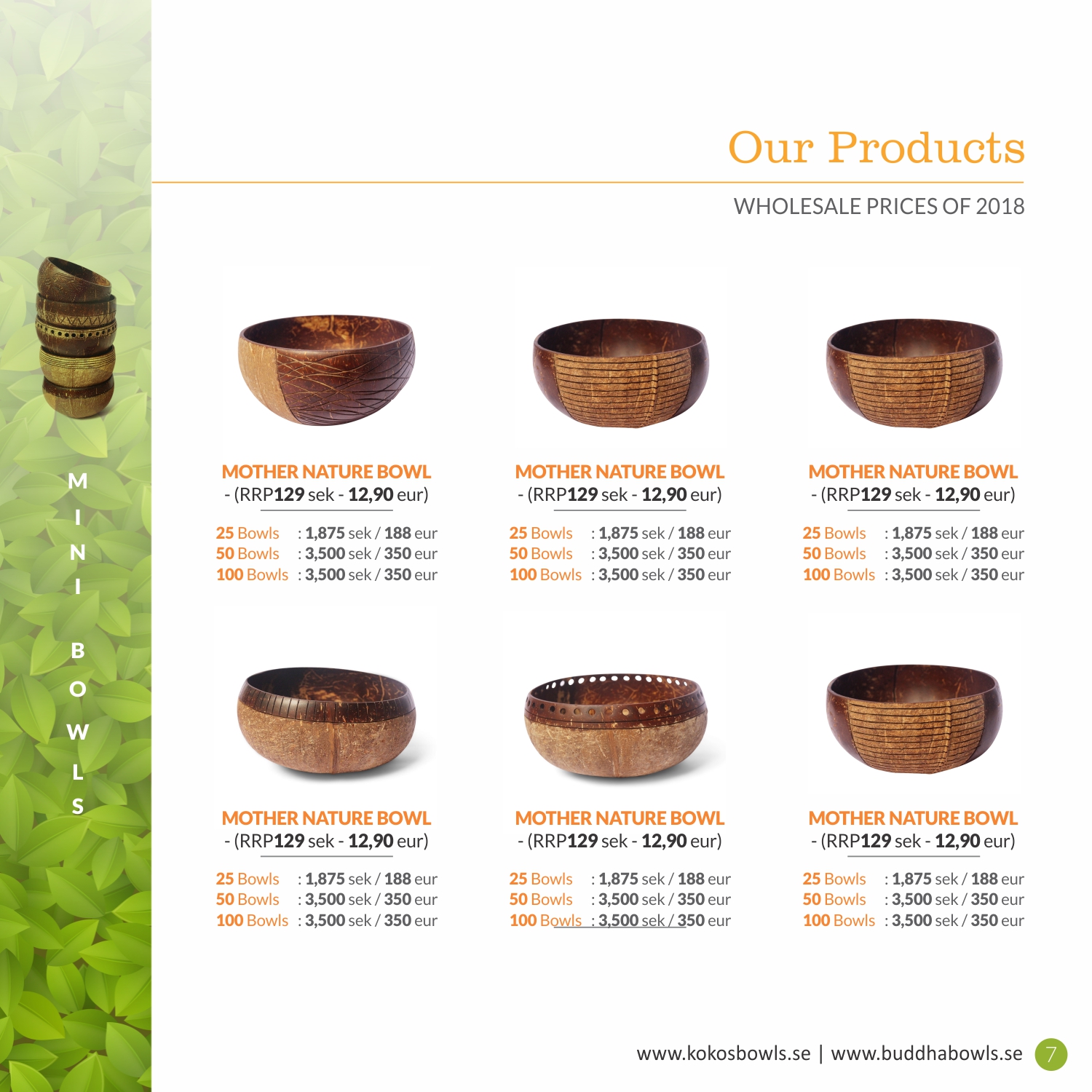 MINI BOWLS

Our Products

WHOLESALE PRICES OF 2018

MOTHER NATURE BOWL
- (RRP129 sek - 12,90 eur)

25 Bowls : 1,875 sek / 188 eur
50 Bowls : 3,500 sek / 350 eur
100 Bowls : 3,500 sek / 350 eur

MOTHER NATURE BOWL
- (RRP129 sek - 12,90 eur)

25 Bowls : 1,875 sek / 188 eur
50 Bowls : 3,500 sek / 350 eur
100 Bowls : 3,500 sek / 350 eur

MOTHER NATURE BOWL
- (RRP129 sek - 12,90 eur)

25 Bowls : 1,875 sek / 188 eur
50 Bowls : 3,500 sek / 350 eur
100 Bowls : 3,500 sek / 350 eur

MOTHER NATURE BOWL
- (RRP129 sek - 12,90 eur)

25 Bowls : 1,875 sek / 188 eur
50 Bowls : 3,500 sek / 350 eur
100 Bowls : 3,500 sek / 350 eur

MOTHER NATURE BOWL
- (RRP129 sek - 12,90 eur)

25 Bowls : 1,875 sek / 188 eur
50 Bowls : 3,500 sek / 350 eur
100 Bowls : 3,500 sek / 350 eur

MOTHER NATURE BOWL
- (RRP129 sek - 12,90 eur)

25 Bowls : 1,875 sek / 188 eur
50 Bowls : 3,500 sek / 350 eur
100 Bowls : 3,500 sek / 350 eur

www.kokosbowls.se | www.buddhabowls.se 7